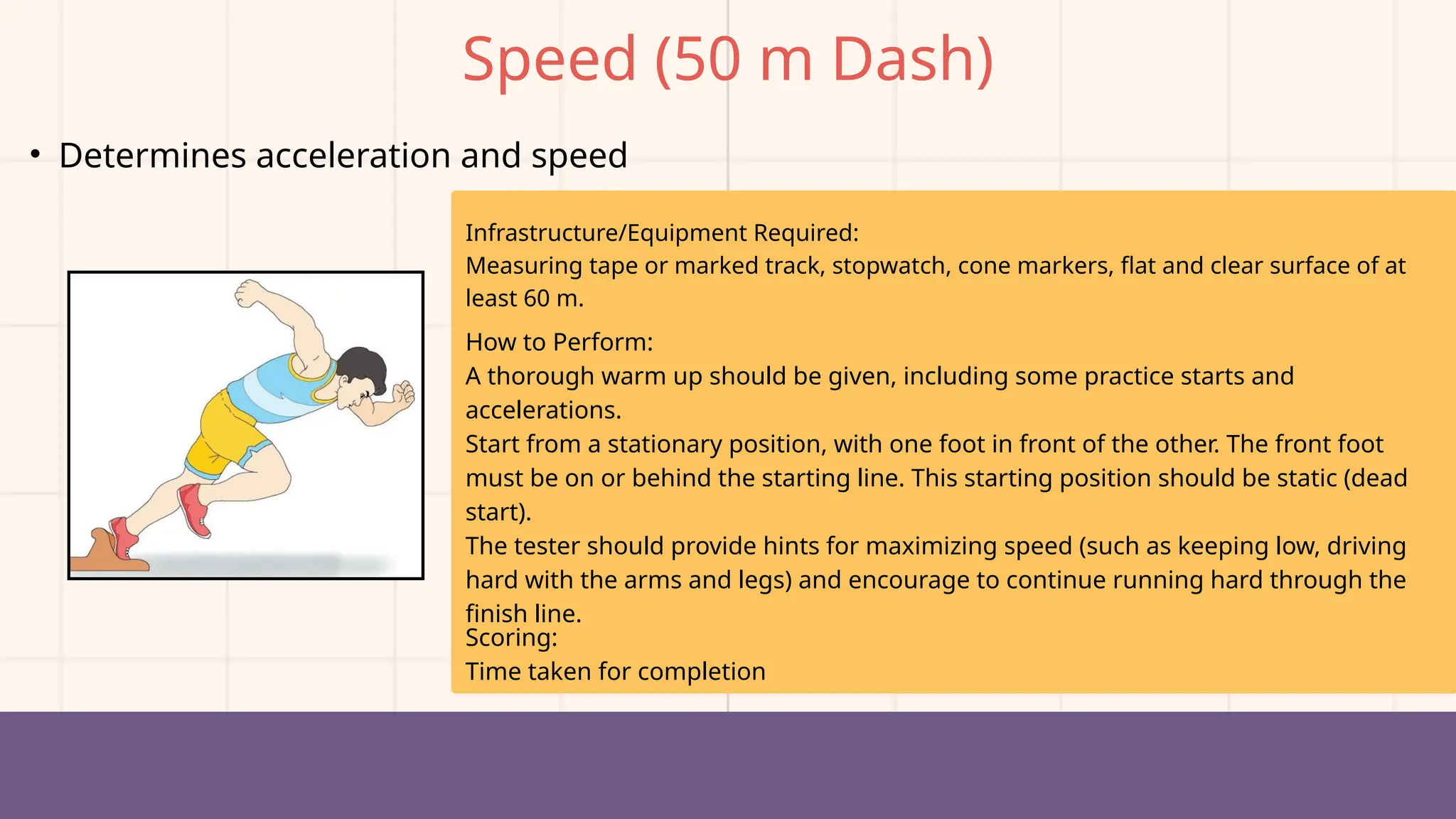 Speed (50 m Dash)

• Determines acceleration and speed

Infrastructure/Equipment Required:
Measuring tape or marked track, stopwatch, cone markers, flat and clear surface of at least 60 m.

How to Perform:
A thorough warm up should be given, including some practice starts and accelerations.
Start from a stationary position, with one foot in front of the other. The front foot must be on or behind the starting line. This starting position should be static (dead start).
The tester should provide hints for maximizing speed (such as keeping low, driving hard with the arms and legs) and encourage to continue running hard through the finish line.
Scoring:
Time taken for completion